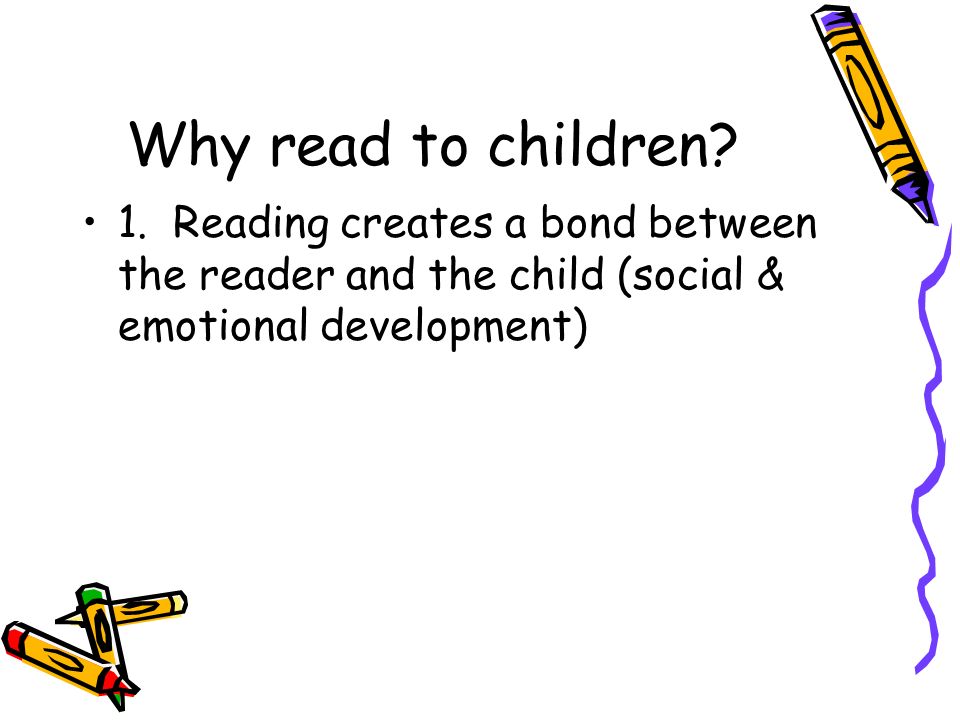 Why read to children?

• 1. Reading creates a bond between the reader and the child (social & emotional development)